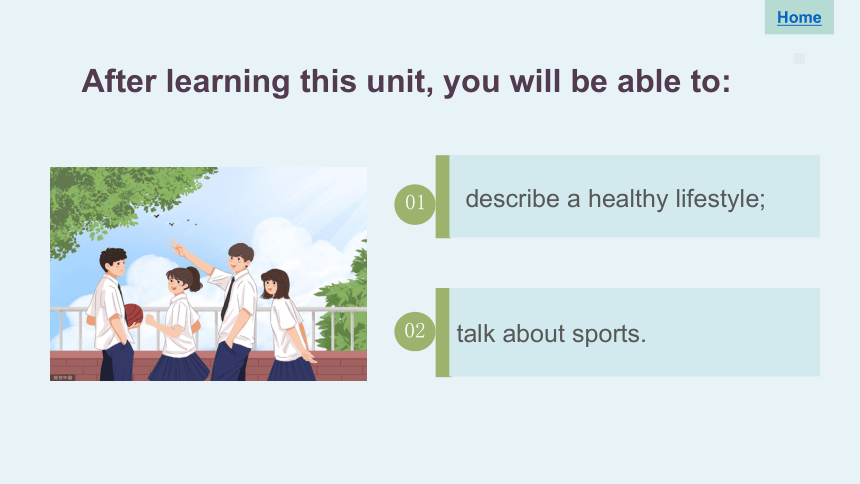 Home

After learning this unit, you will be able to:

01 describe a healthy lifestyle;

02 talk about sports.